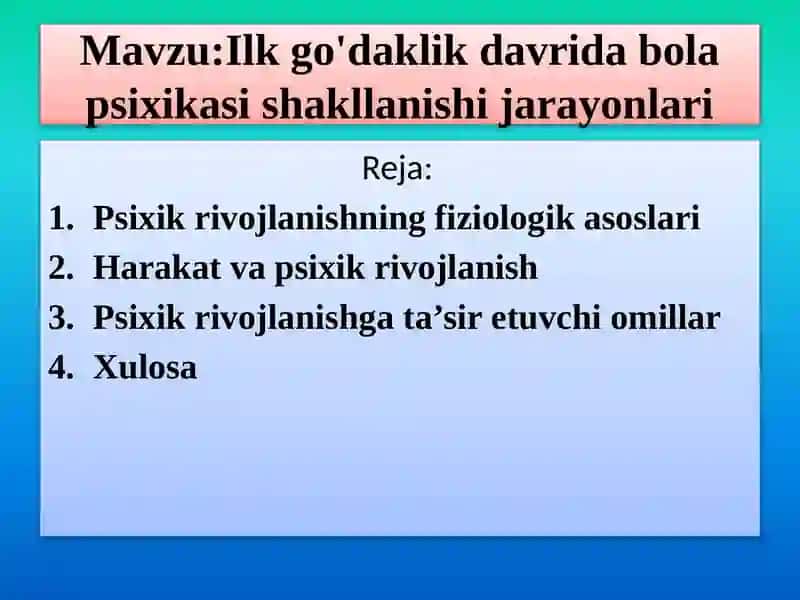 Mavzu:Ilk go'daklik davrida bola psixikasi shakllanishi jarayonlari

Reja:

1. Psixik rivojlanishning fiziologik asoslari
2. Harakat va psixik rivojlanish
3. Psixik rivojlanishga ta’sir etuvchi omillar
4. Xulosa